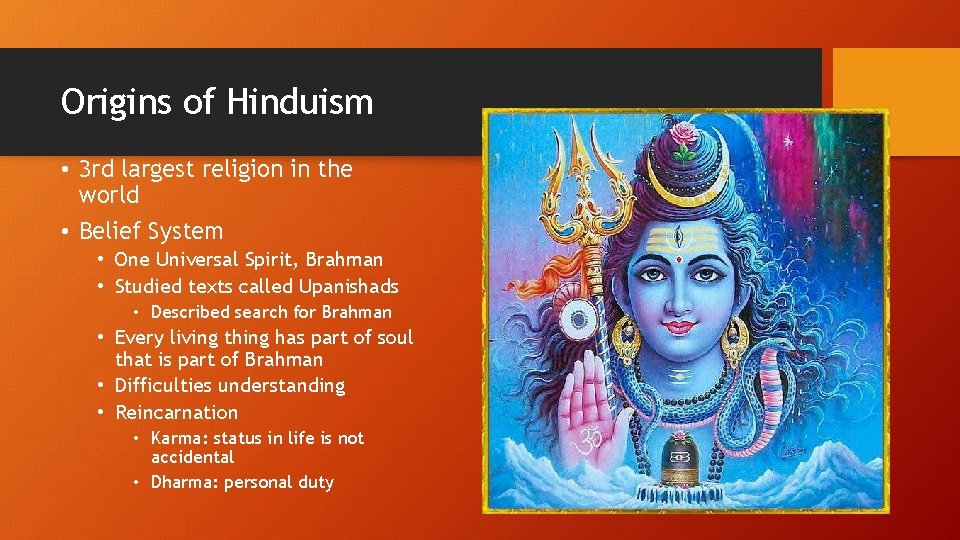 Origins of Hinduism

• 3rd largest religion in the world
• Belief System
  • One Universal Spirit, Brahman
  • Studied texts called Upanishads
    • Described search for Brahman
  • Every living thing has part of soul that is part of Brahman
  • Difficulties understanding
  • Reincarnation
    • Karma: status in life is not accidental
    • Dharma: personal duty